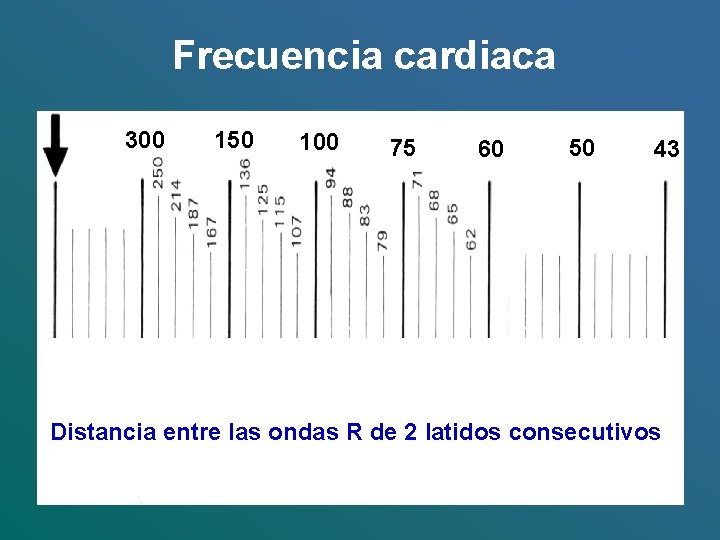 Frecuencia cardiaca

300 150 100 75 60 50 43

250 214 187 167 136 125 115 107 94 88 83 79 71 68 65 62

Distancia entre las ondas R de 2 latidos consecutivos